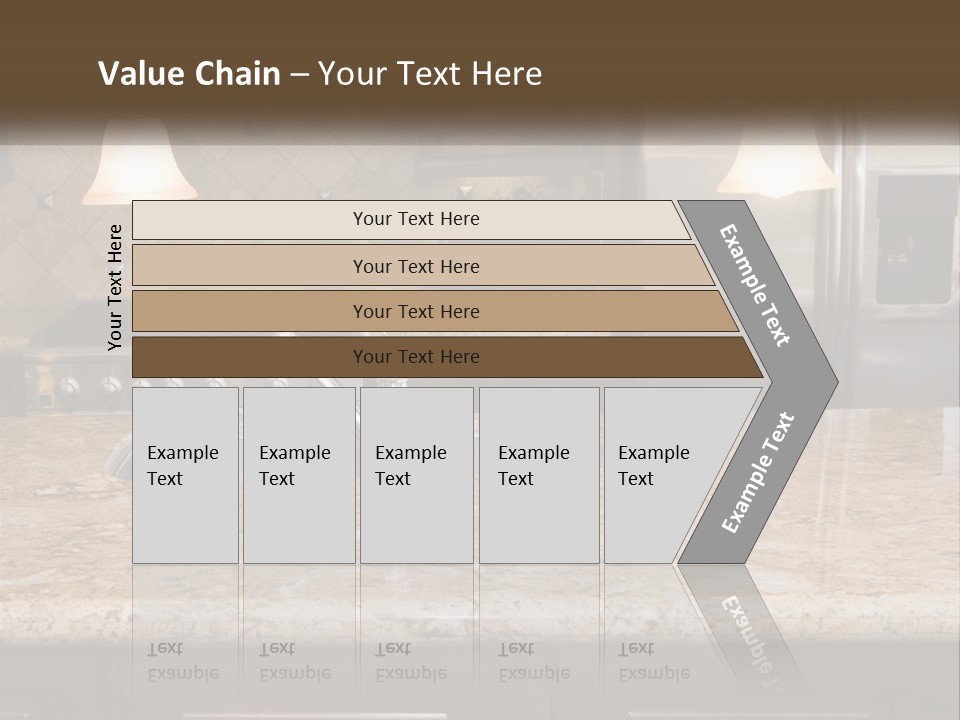 Value Chain – Your Text Here

Your Text Here

Your Text Here

Your Text Here

Your Text Here

Your Text Here

Example Text

Example Text

Example Text

Example Text

Example Text

Example Text

Example Text